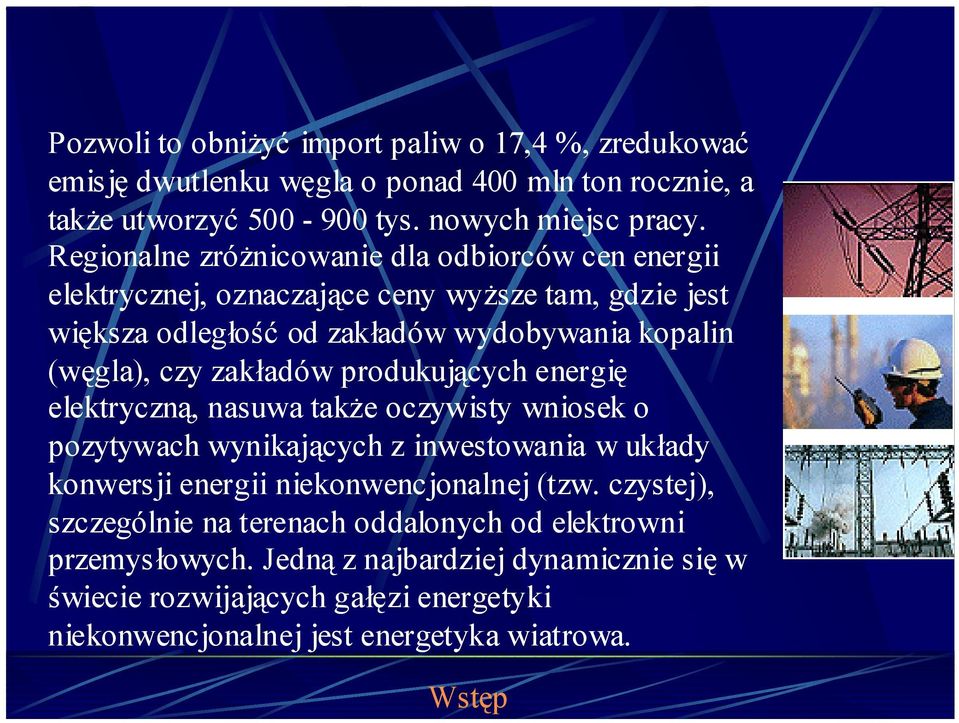 Pozwoli to obniżyć import paliw o 17,4 %, zredukować emisję dwutlenku węgla o ponad 400 mln ton rocznie, a także utworzyć 500 - 900 tys. nowych miejsc pracy. Regionalne zróżnicowanie dla odbiorców cen energii elektrycznej, oznaczające ceny wyższe tam, gdzie jest większa odległość od zakładów wydobywania kopalin (węgla), czy zakładów produkujących energię elektryczną, nasuwa także oczywisty wniosek o pozytywach wynikających z inwestowania w układy konwersji energii niekonwencjonalnej (tzw. czystej), szczególnie na terenach oddalonych od elektrowni przemysłowych. Jedną z najbardziej dynamicznie się w świecie rozwijających gałęzi energetyki niekonwencjonalnej jest energetyka wiatrowa.

Wstęp